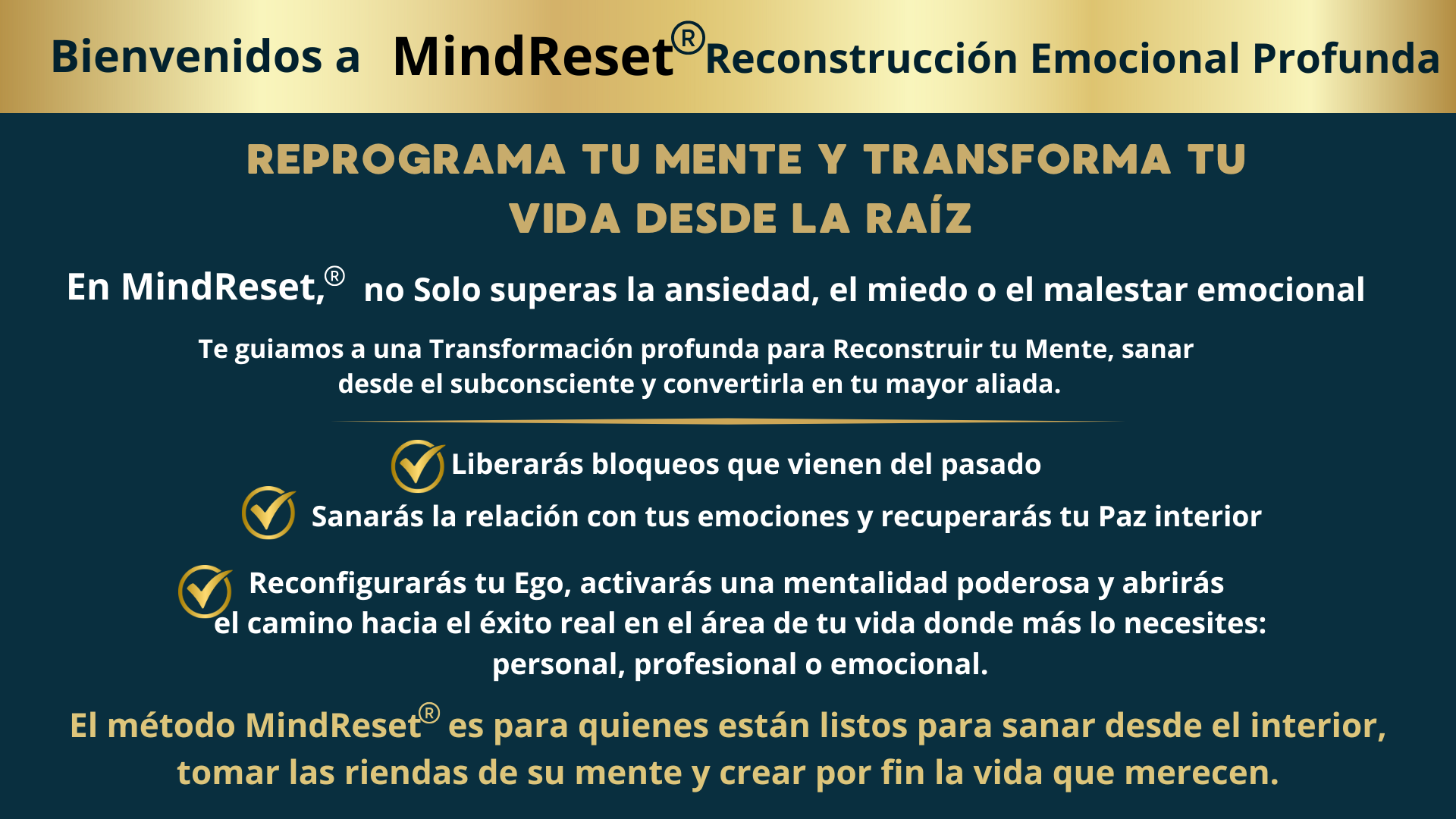 Bienvenidos a MindReset® Reconstrucción Emocional Profunda

REPROGRAMA TU MENTE Y TRANSFORMA TU VIDA DESDE LA RAÍZ

En MindReset,® no Solo superas la ansiedad, el miedo o el malestar emocional

Te guiamos a una Transformación profunda para Reconstruir tu Mente, sanar desde el subconsciente y convertirla en tu mayor aliada.

Liberarás bloqueos que vienen del pasado

Sanarás la relación con tus emociones y recuperarás tu Paz interior

Reconfigurarás tu Ego, activarás una mentalidad poderosa y abrirás el camino hacia el éxito real en el área de tu vida donde más lo necesites: personal, profesional o emocional.

El método MindReset® es para quienes están listos para sanar desde el interior, tomar las riendas de su mente y crear por fin la vida que merecen.